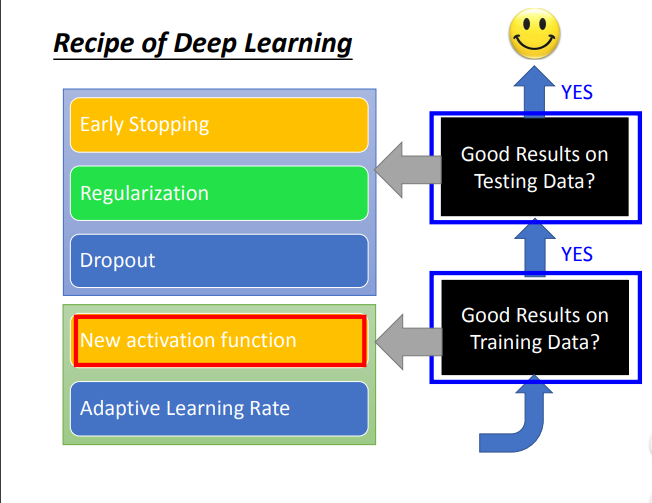 Recipe of Deep Learning

Early Stopping

Regularization

Dropout

New activation function

Adaptive Learning Rate

YES

Good Results on Testing Data?

YES

Good Results on Training Data?